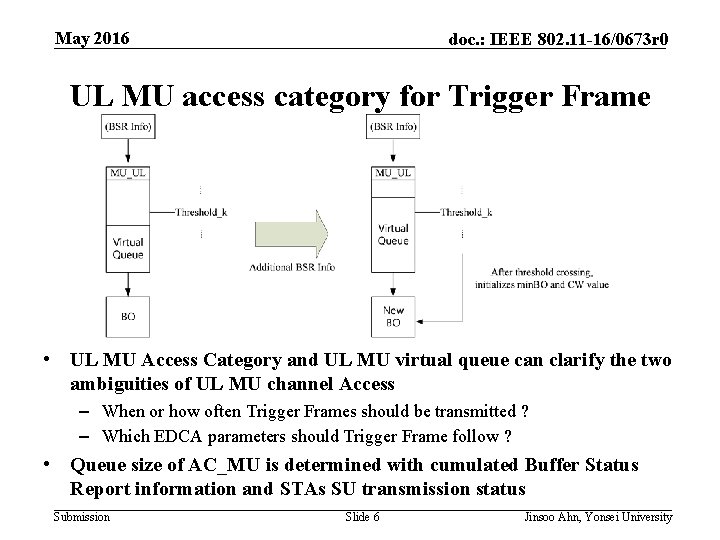 May 2016

doc.: IEEE 802.11-16/0673r0

UL MU access category for Trigger Frame

(BSR Info)

MU_UL

Threshold_k

Virtual Queue

BO

Additional BSR Info

(BSR Info)

MU_UL

Threshold_k

Virtual Queue

After threshold crossing, initializes minBO and CW value

New BO

• UL MU Access Category and UL MU virtual queue can clarify the two ambiguities of UL MU channel Access
– When or how often Trigger Frames should be transmitted ?
– Which EDCA parameters should Trigger Frame follow ?

• Queue size of AC_MU is determined with cumulated Buffer Status Report information and STAs SU transmission status

Submission

Slide 6

Jinsoo Ahn, Yonsei University